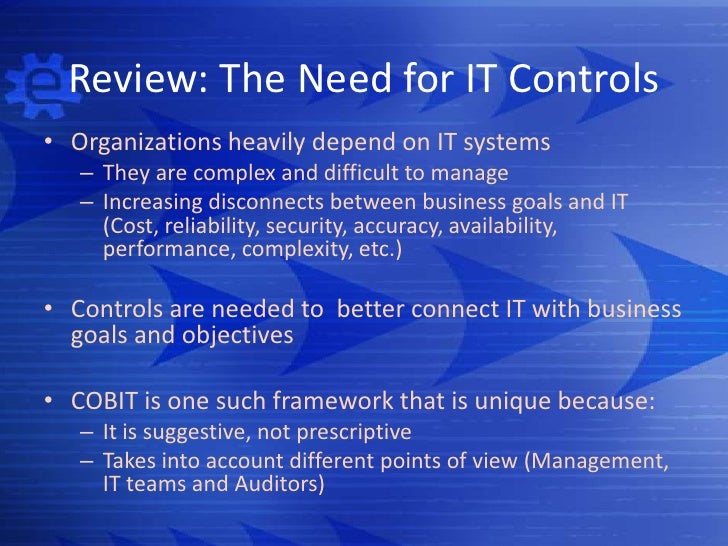 Review: The Need for IT Controls

• Organizations heavily depend on IT systems
– They are complex and difficult to manage
– Increasing disconnects between business goals and IT (Cost, reliability, security, accuracy, availability, performance, complexity, etc.)

• Controls are needed to  better connect IT with business goals and objectives

• COBIT is one such framework that is unique because:
– It is suggestive, not prescriptive
– Takes into account different points of view (Management, IT teams and Auditors)